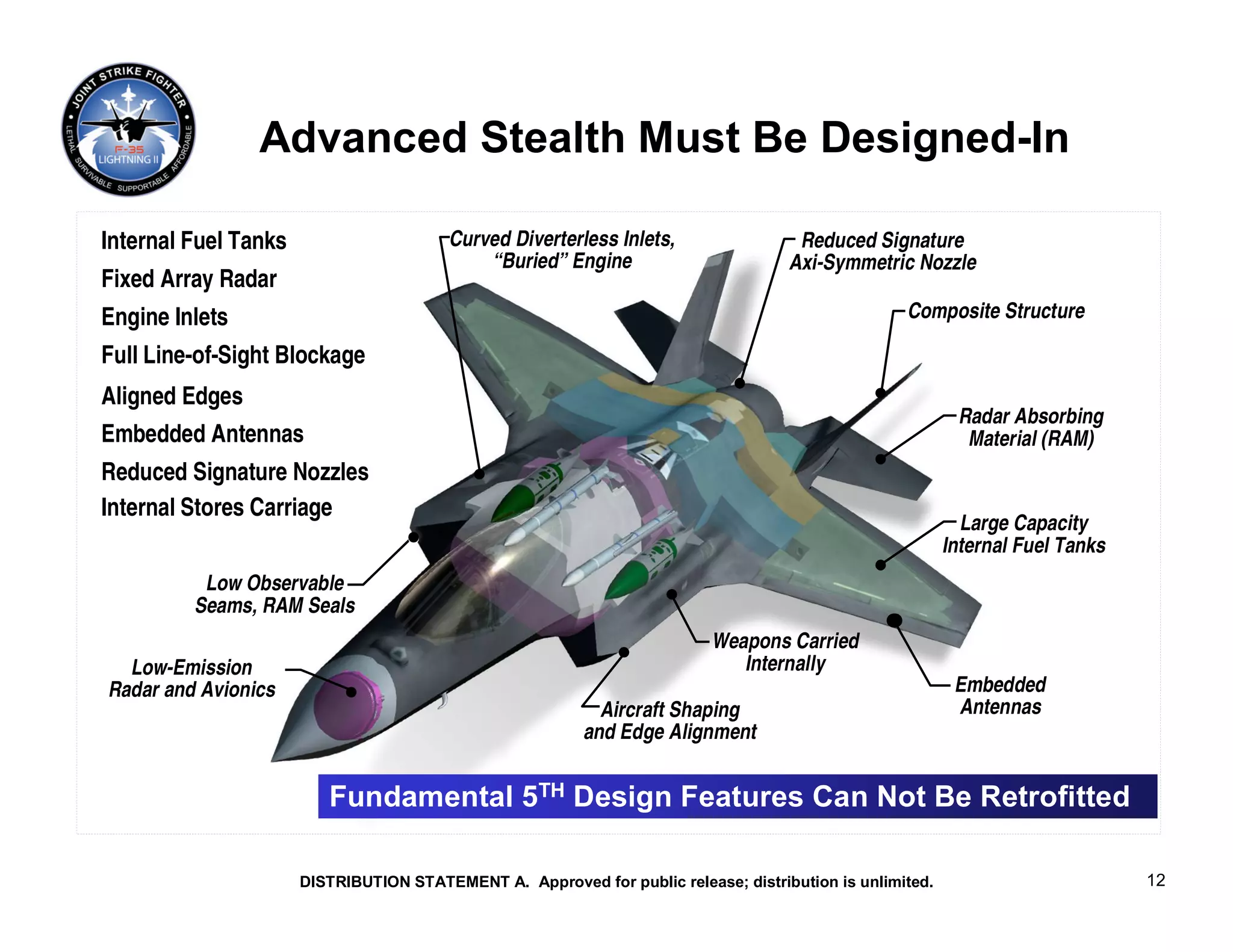 JOINT STRIKE FIGHTER
F-35
LIGHTNING II
LETHAL SURVIVABLE SUPPORTABLE AFFORDABLE

Advanced Stealth Must Be Designed-In

Internal Fuel Tanks
Fixed Array Radar
Engine Inlets
Full Line-of-Sight Blockage
Aligned Edges
Embedded Antennas
Reduced Signature Nozzles
Internal Stores Carriage

Curved Diverterless Inlets, "Buried" Engine

Reduced Signature Axi-Symmetric Nozzle

Composite Structure

Radar Absorbing Material (RAM)

Large Capacity Internal Fuel Tanks

Low Observable Seams, RAM Seals

Low-Emission Radar and Avionics

Weapons Carried Internally

Aircraft Shaping and Edge Alignment

Embedded Antennas

Fundamental 5$^{TH}$ Design Features Can Not Be Retrofitted

DISTRIBUTION STATEMENT A. Approved for public release; distribution is unlimited.

12